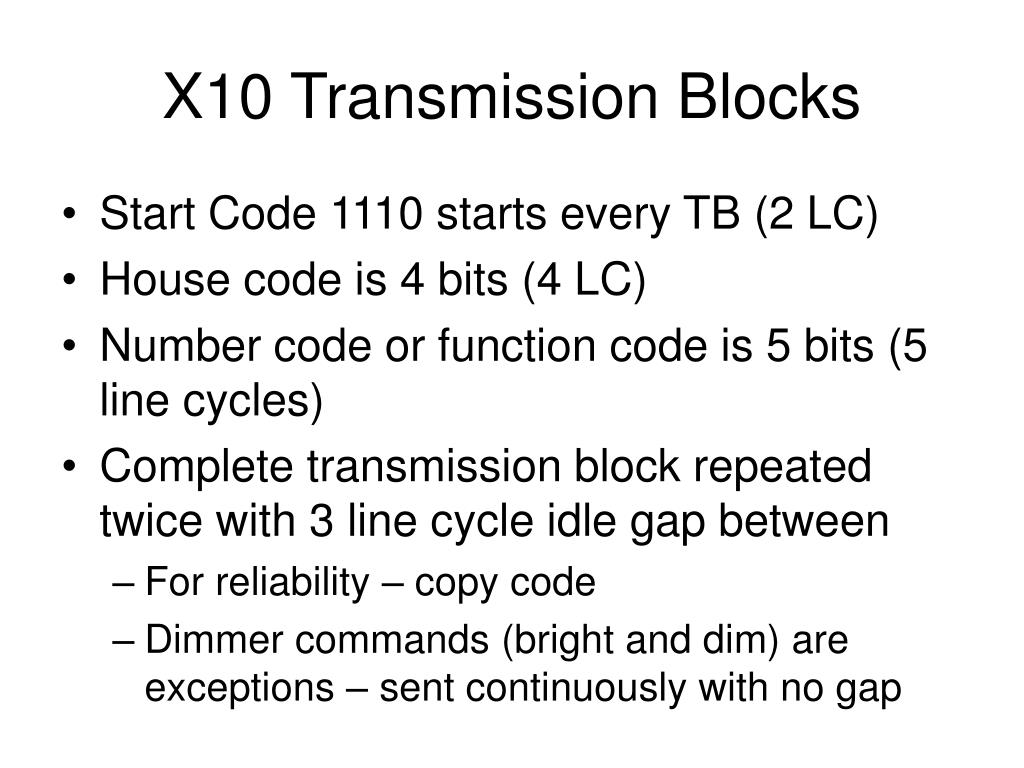 X10 Transmission Blocks

• Start Code 1110 starts every TB (2 LC)
• House code is 4 bits (4 LC)
• Number code or function code is 5 bits (5 line cycles)
• Complete transmission block repeated twice with 3 line cycle idle gap between
– For reliability – copy code
– Dimmer commands (bright and dim) are exceptions – sent continuously with no gap